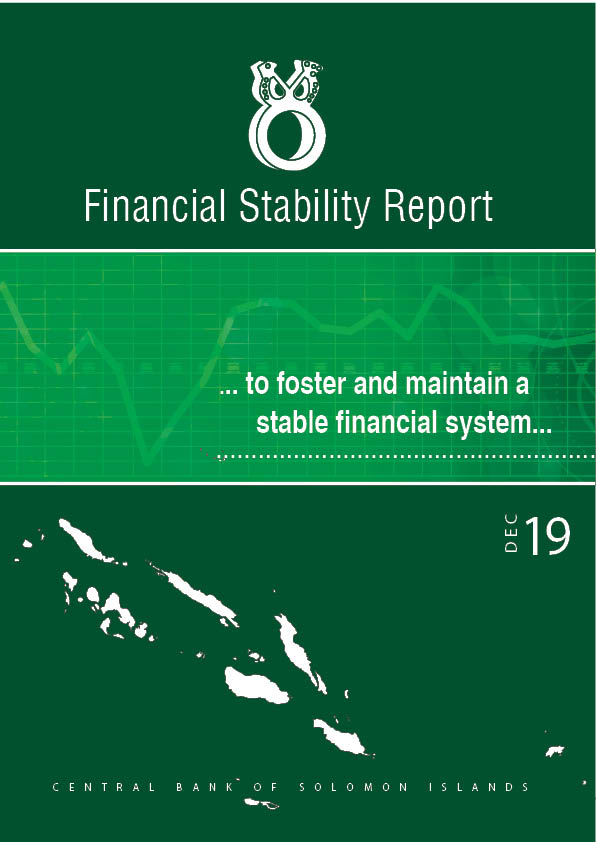 Financial Stability Report

... to foster and maintain a stable financial system...

DEC 19

CENTRAL BANK OF SOLOMON ISLANDS